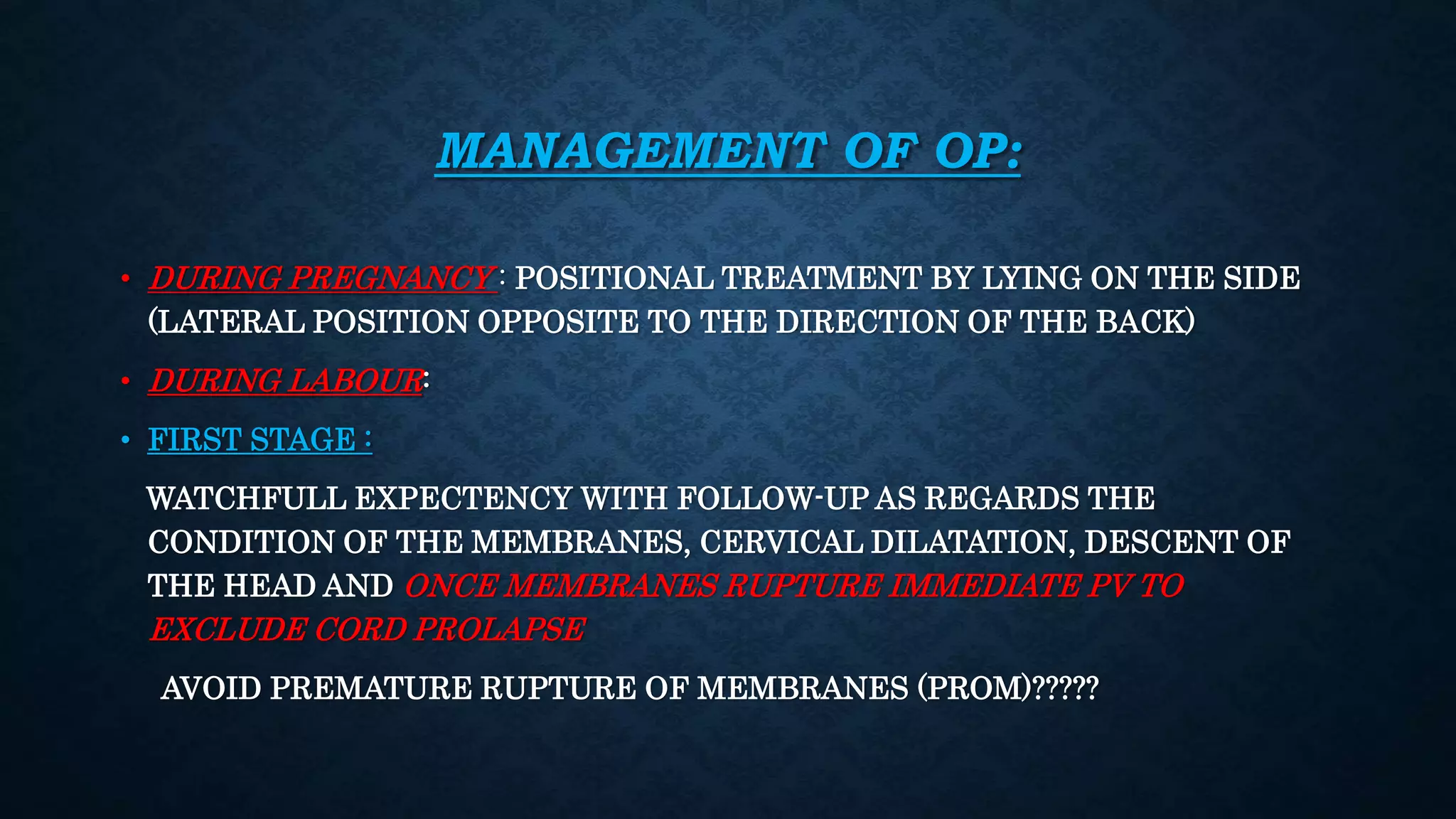 MANAGEMENT OF OP:

• DURING PREGNANCY : POSITIONAL TREATMENT BY LYING ON THE SIDE (LATERAL POSITION OPPOSITE TO THE DIRECTION OF THE BACK)

• DURING LABOUR:

• FIRST STAGE :

WATCHFULL EXPECTENCY WITH FOLLOW-UP AS REGARDS THE CONDITION OF THE MEMBRANES, CERVICAL DILATATION, DESCENT OF THE HEAD AND ONCE MEMBRANES RUPTURE IMMEDIATE PV TO EXCLUDE CORD PROLAPSE

AVOID PREMATURE RUPTURE OF MEMBRANES (PROM)?????